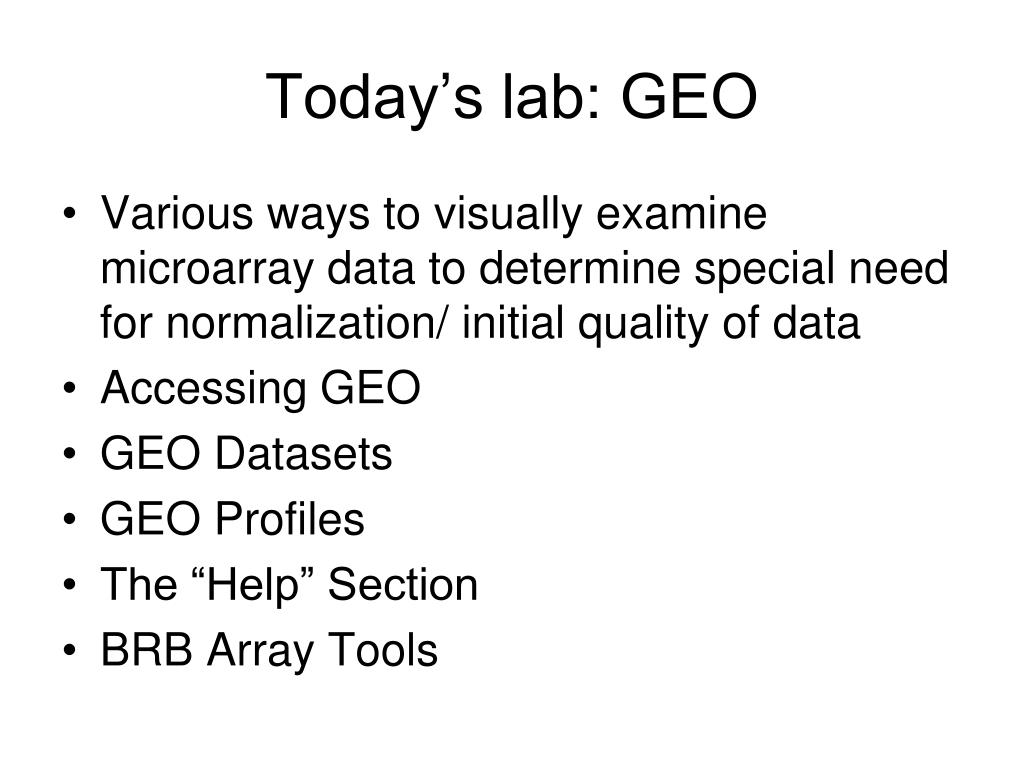 Today’s lab: GEO

• Various ways to visually examine microarray data to determine special need for normalization/ initial quality of data
• Accessing GEO
• GEO Datasets
• GEO Profiles
• The “Help” Section
• BRB Array Tools